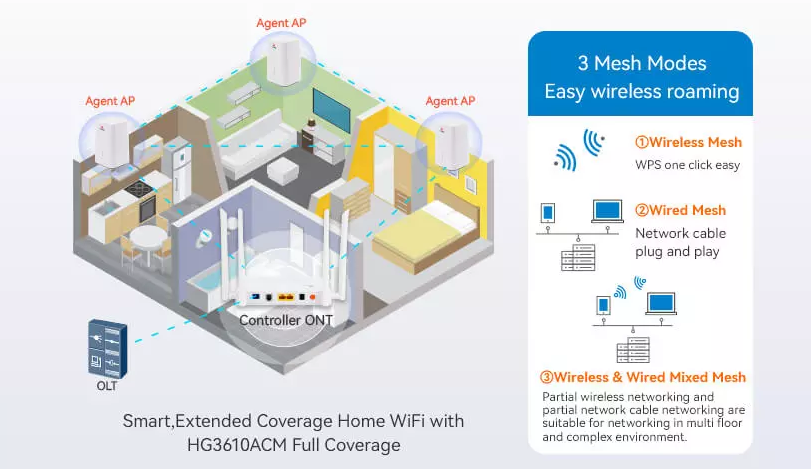 Agent AP

Agent AP

Agent AP

Controller ONT

OLT

Smart,Extended Coverage Home WiFi with HG3610ACM Full Coverage

3 Mesh Modes
Easy wireless roaming

①Wireless Mesh
WPS one click easy

②Wired Mesh
Network cable plug and play

③Wireless & Wired Mixed Mesh
Partial wireless networking and partial network cable networking are suitable for networking in multi floor and complex environment.